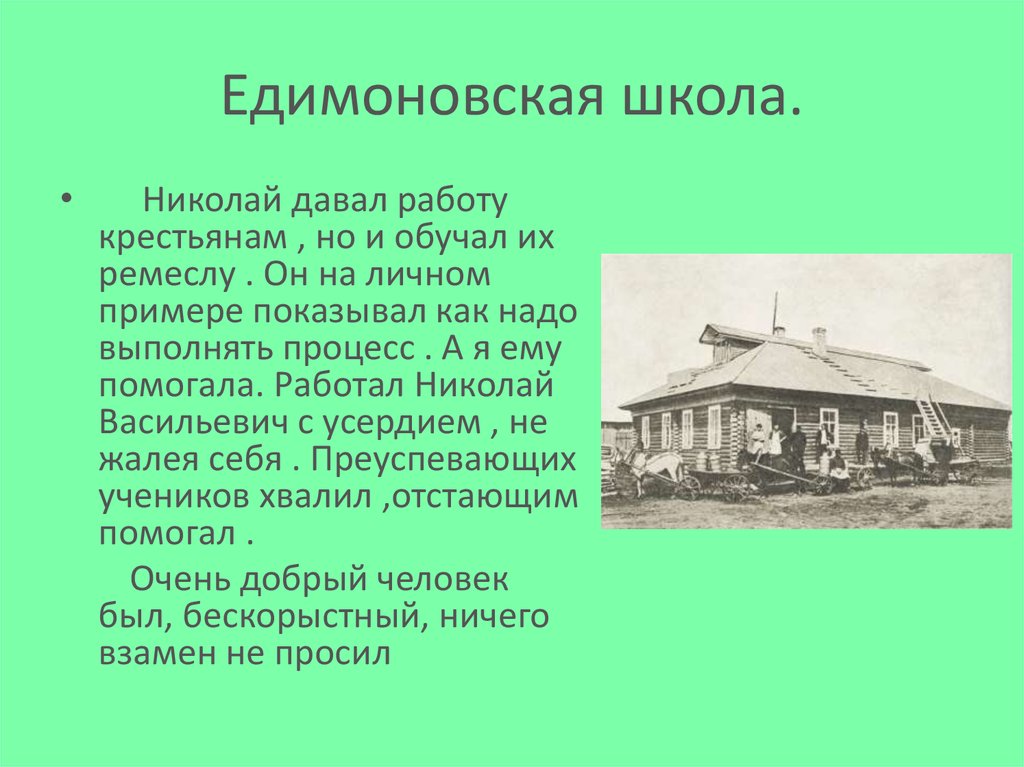 Едимоновская школа.

• Николай давал работу крестьянам , но и обучал их ремеслу . Он на личном примере показывал как надо выполнять процесс . А я ему помогала. Работал Николай Васильевич с усердием , не жалея себя . Преуспевающих учеников хвалил ,отстающим помогал .

Очень добрый человек был, бескорыстный, ничего взамен не просил